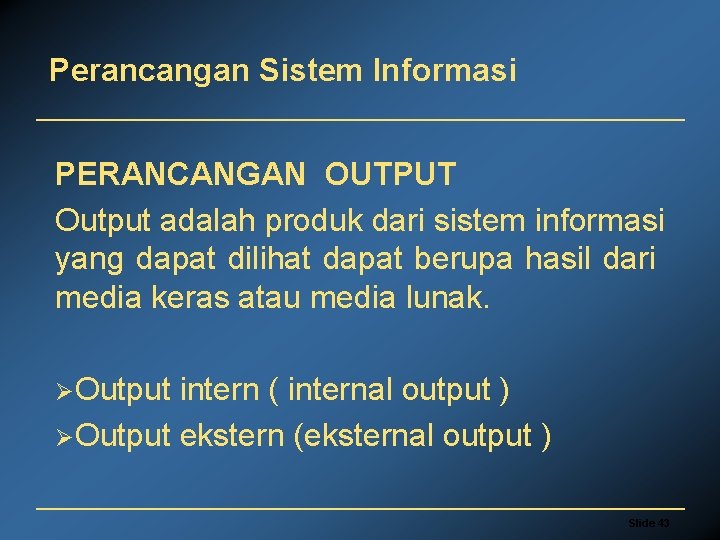 Perancangan Sistem Informasi

PERANCANGAN OUTPUT

Output adalah produk dari sistem informasi yang dapat dilihat dapat berupa hasil dari media keras atau media lunak.

➢Output intern ( internal output )
➢Output ekstern (eksternal output )

Slide 43